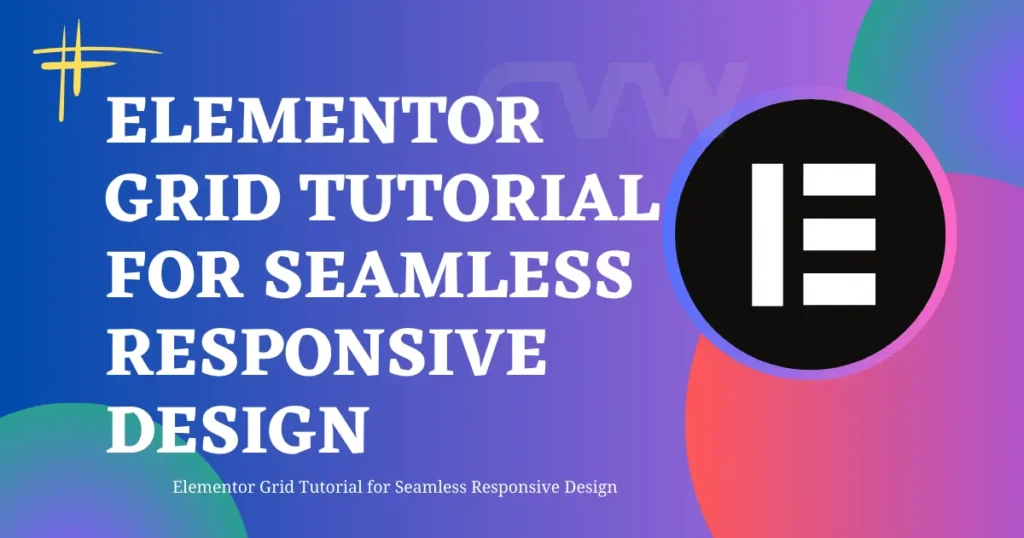 ELEMENTOR GRID TUTORIAL FOR SEAMLESS RESPONSIVE DESIGN

Elementor Grid Tutorial for Seamless Responsive Design